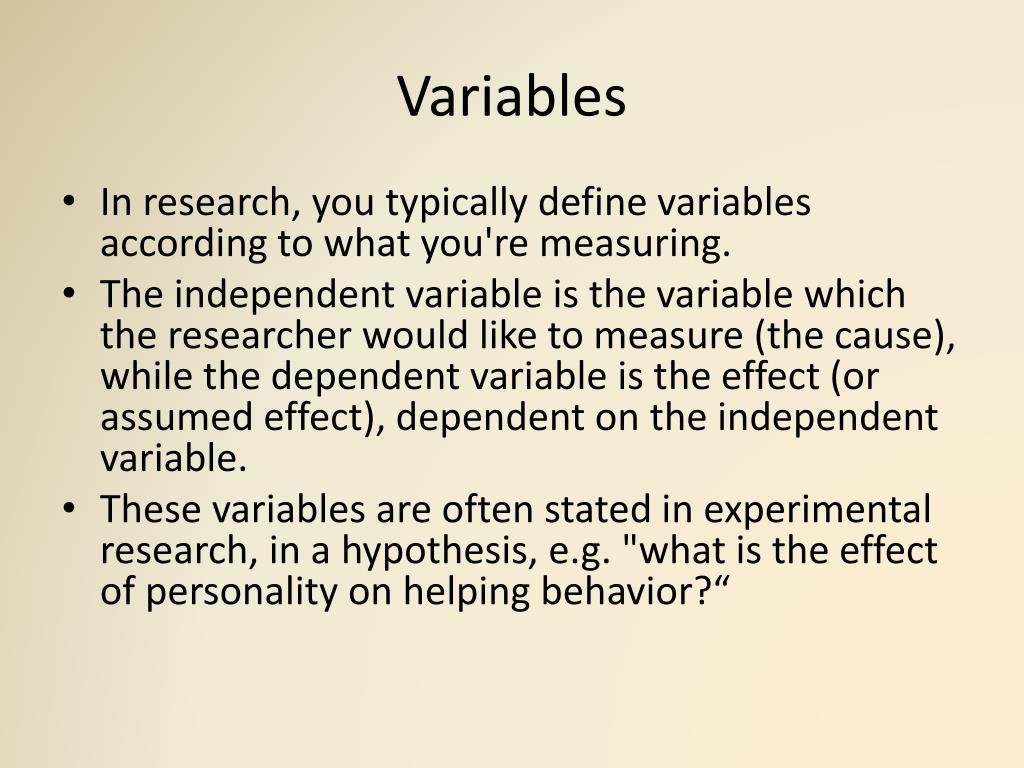 Variables

• In research, you typically define variables according to what you're measuring.
• The independent variable is the variable which the researcher would like to measure (the cause), while the dependent variable is the effect (or assumed effect), dependent on the independent variable.
• These variables are often stated in experimental research, in a hypothesis, e.g. "what is the effect of personality on helping behavior?“